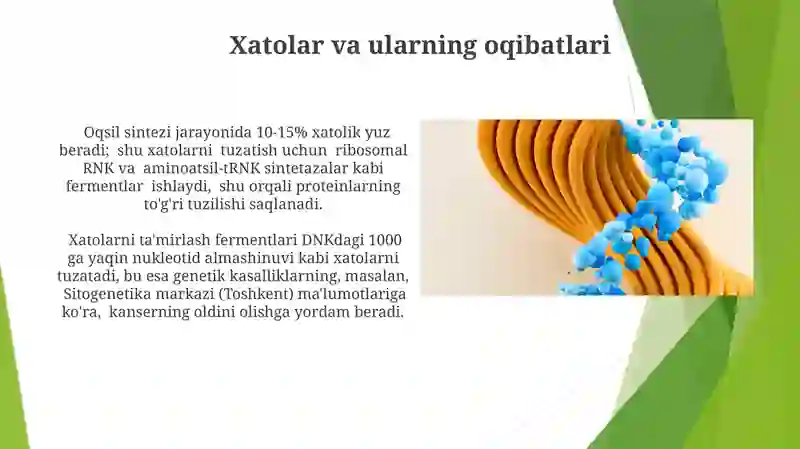 Xatolar va ularning oqibatlari

Oqsil sintezi jarayonida 10-15% xatolik yuz beradi; shu xatolarni tuzatish uchun ribosomal RNK va aminoatsil-tRNK sintetazalar kabi fermentlar ishlaydi, shu orqali proteinlarning to'g'ri tuzilishi saqlanadi.

Xatolarni ta'mirlash fermentlari DNKdagi 1000 ga yaqin nukleotid almashinuvi kabi xatolarni tuzatadi, bu esa genetik kasalliklarning, masalan, Sitogenetika markazi (Toshkent) ma'lumotlariga ko'ra, kanserning oldini olishga yordam beradi.